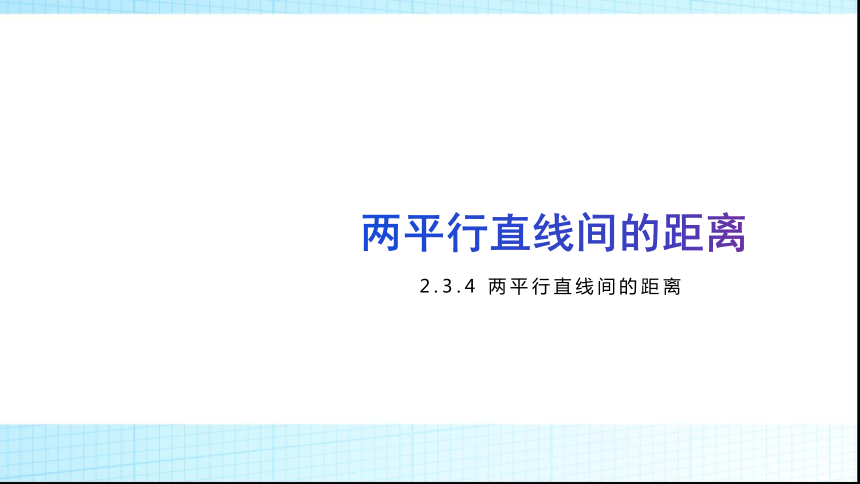 两平行直线间的距离

2.3.4 两平行直线间的距离